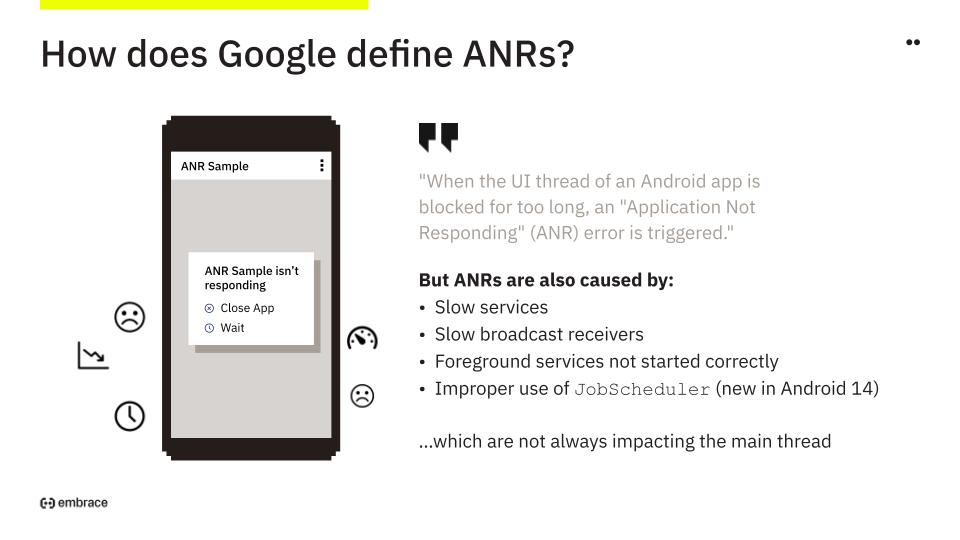 How does Google define ANRs?

ANR Sample

ANR Sample isn't responding

Close App

Wait

"When the UI thread of an Android app is blocked for too long, an "Application Not Responding" (ANR) error is triggered."

But ANRs are also caused by:
• Slow services
• Slow broadcast receivers
• Foreground services not started correctly
• Improper use of JobScheduler (new in Android 14)

...which are not always impacting the main thread

embrace